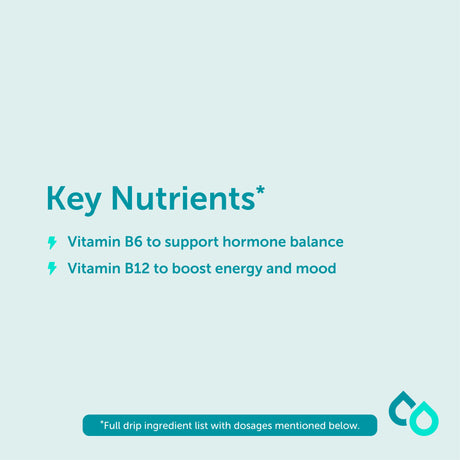 Key Nutrients*

Vitamin B6 to support hormone balance

Vitamin B12 to boost energy and mood

*Full drip ingredient list with dosages mentioned below.